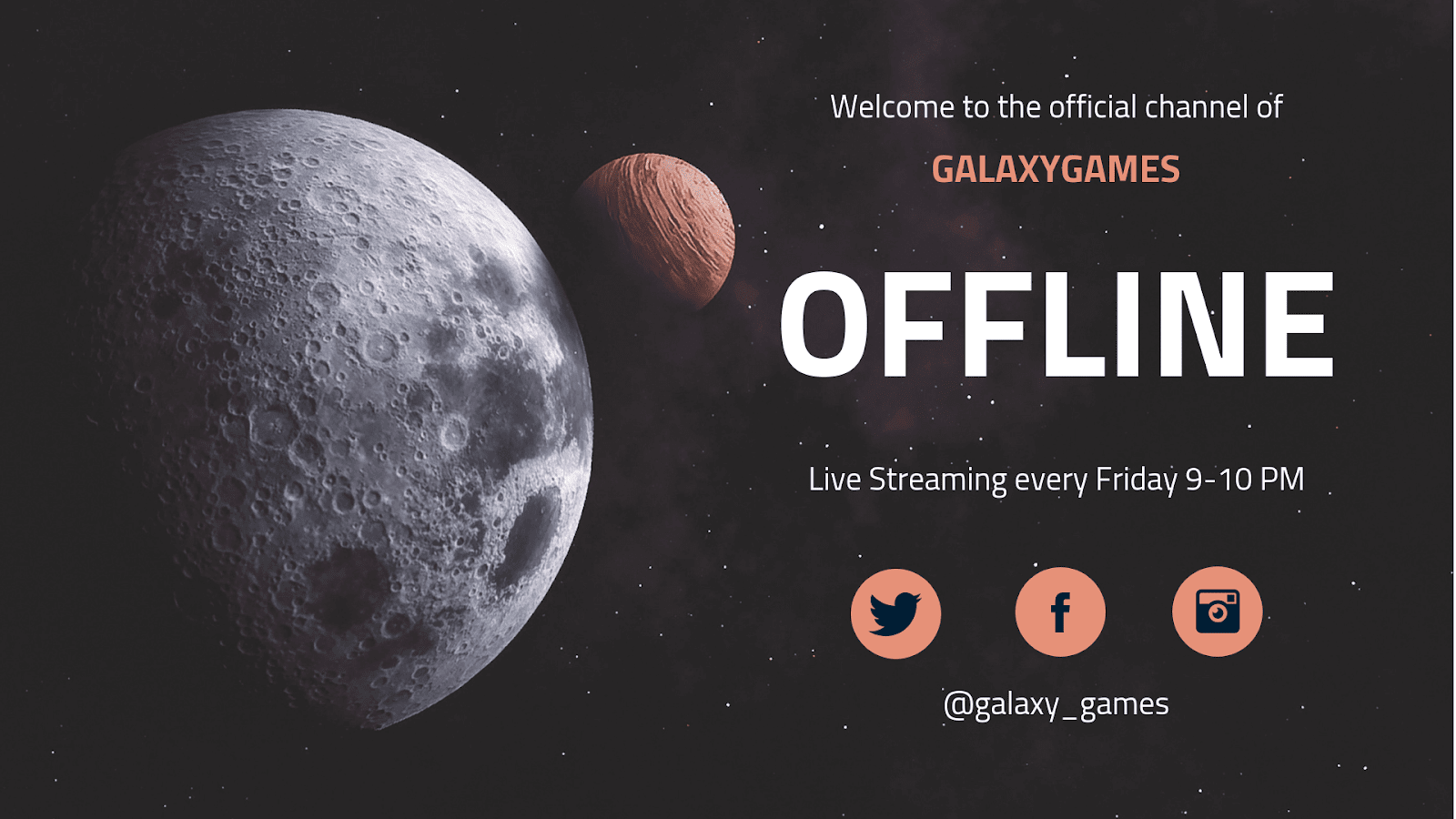 Welcome to the official channel of

GALAXYGAMES

OFFLINE

Live Streaming every Friday 9-10 PM

f

@galaxy_games